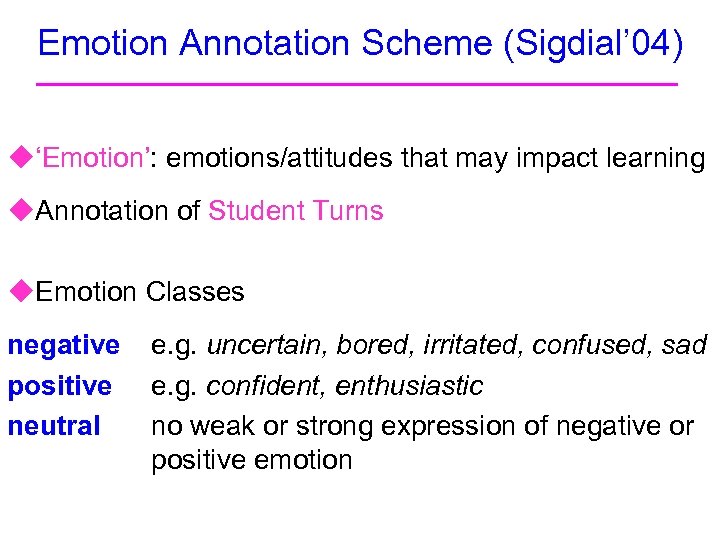 Emotion Annotation Scheme (Sigdial'04)

◆'Emotion': emotions/attitudes that may impact learning

◆Annotation of Student Turns

◆Emotion Classes

negative e.g. uncertain, bored, irritated, confused, sad
positive e.g. confident, enthusiastic
neutral no weak or strong expression of negative or positive emotion